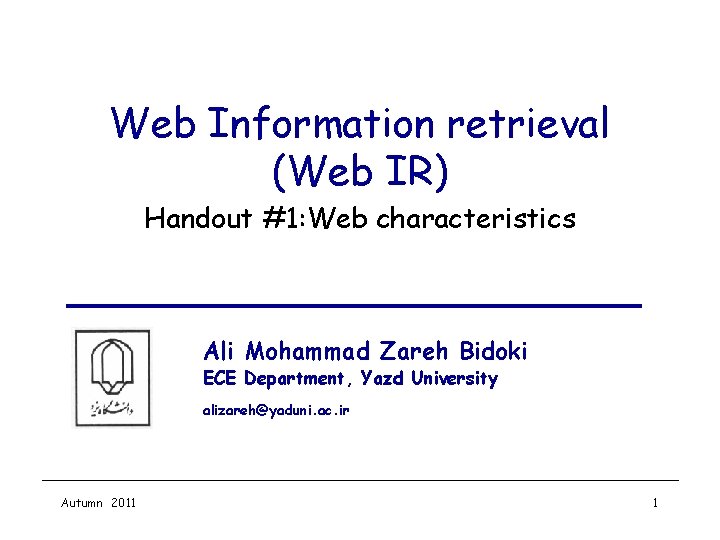 Web Information retrieval
(Web IR)

Handout #1:Web characteristics

دانشگاه یزد

Ali Mohammad Zareh Bidoki
ECE Department, Yazd University
alizareh@yaduni.ac.ir

Autumn 2011

1